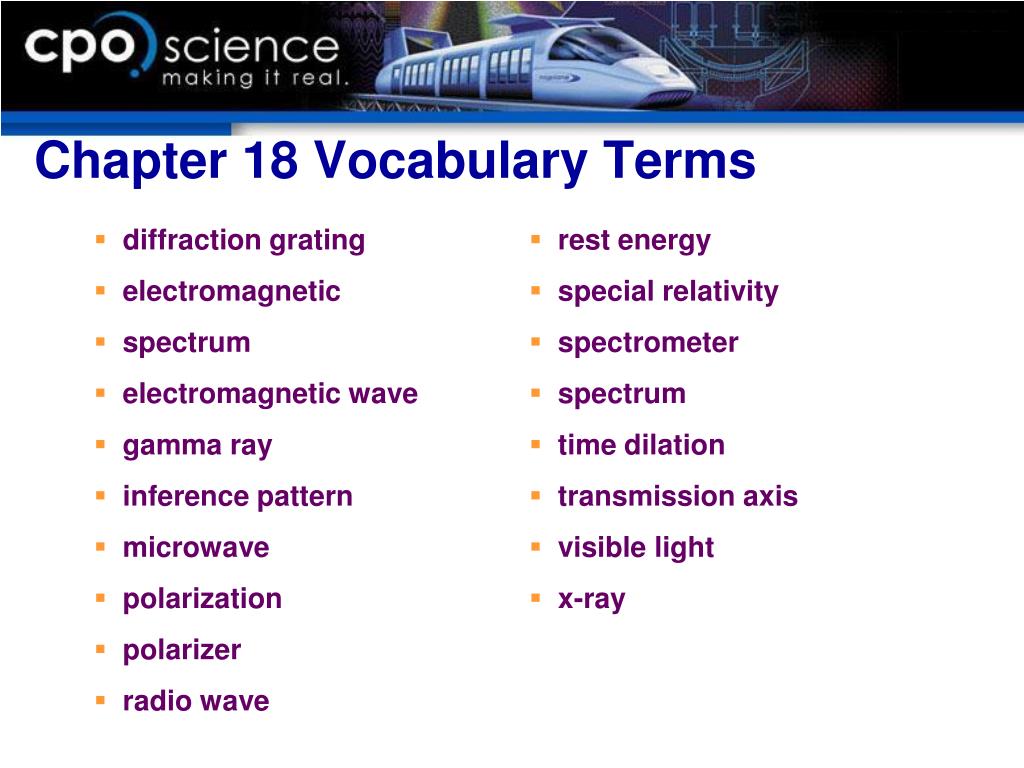 cpo science
making it real.

Chapter 18 Vocabulary Terms

- diffraction grating
- electromagnetic
- spectrum
- electromagnetic wave
- gamma ray
- inference pattern
- microwave
- polarization
- polarizer
- radio wave

- rest energy
- special relativity
- spectrometer
- spectrum
- time dilation
- transmission axis
- visible light
- x-ray